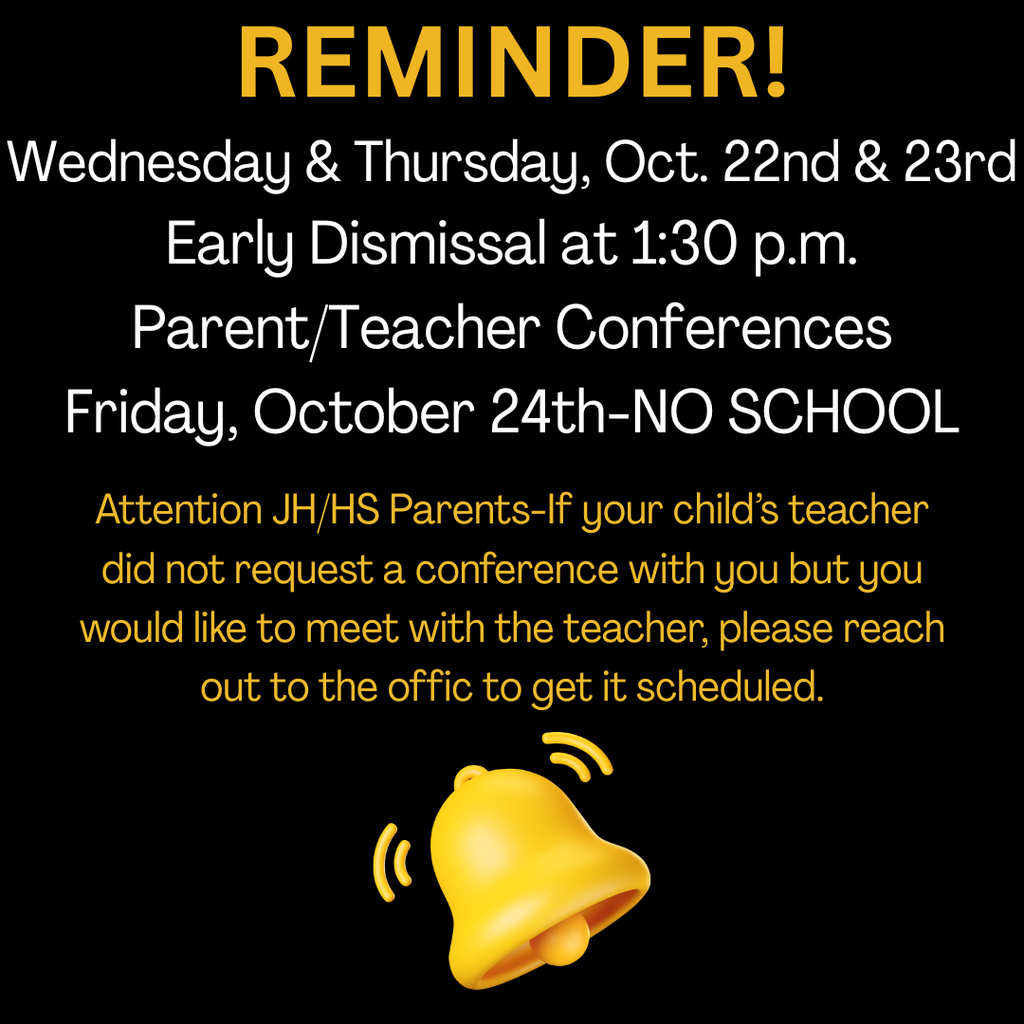 REMINDER!

Wednesday & Thursday, Oct. 22nd & 23rd
Early Dismissal at 1:30 p.m.
Parent/Teacher Conferences
Friday, October 24th-NO SCHOOL

Attention JH/HS Parents-If your child's teacher did not request a conference with you but you would like to meet with the teacher, please reach out to the offic to get it scheduled.